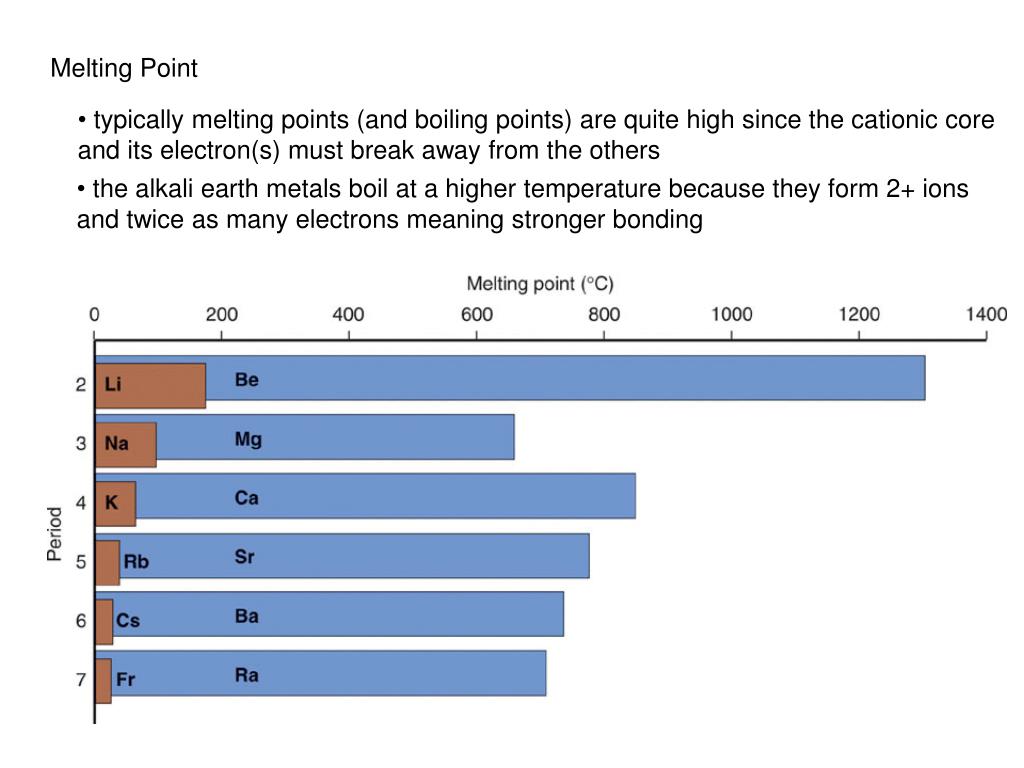 Melting Point

• typically melting points (and boiling points) are quite high since the cationic core and its electron(s) must break away from the others

• the alkali earth metals boil at a higher temperature because they form 2+ ions and twice as many electrons meaning stronger bonding

Melting point (°C)

0 200 400 600 800 1000 1200 1400

Period

2 Li Be
3 Na Mg
4 K Ca
5 Rb Sr
6 Cs Ba
7 Fr Ra